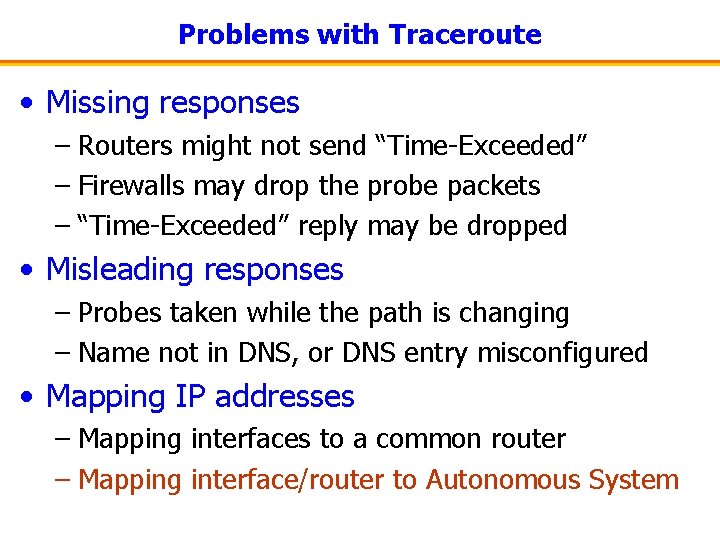 Problems with Traceroute

• Missing responses
– Routers might not send “Time-Exceeded”
– Firewalls may drop the probe packets
– “Time-Exceeded” reply may be dropped

• Misleading responses
– Probes taken while the path is changing
– Name not in DNS, or DNS entry misconfigured

• Mapping IP addresses
– Mapping interfaces to a common router
– Mapping interface/router to Autonomous System